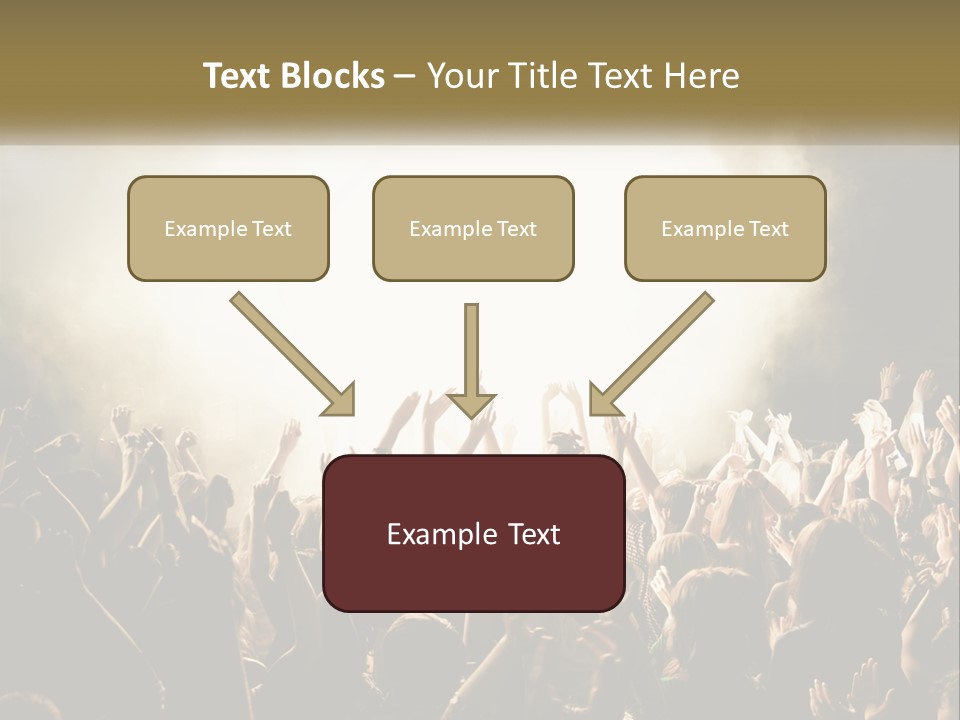 Text Blocks – Your Title Text Here

Example Text

Example Text

Example Text

Example Text